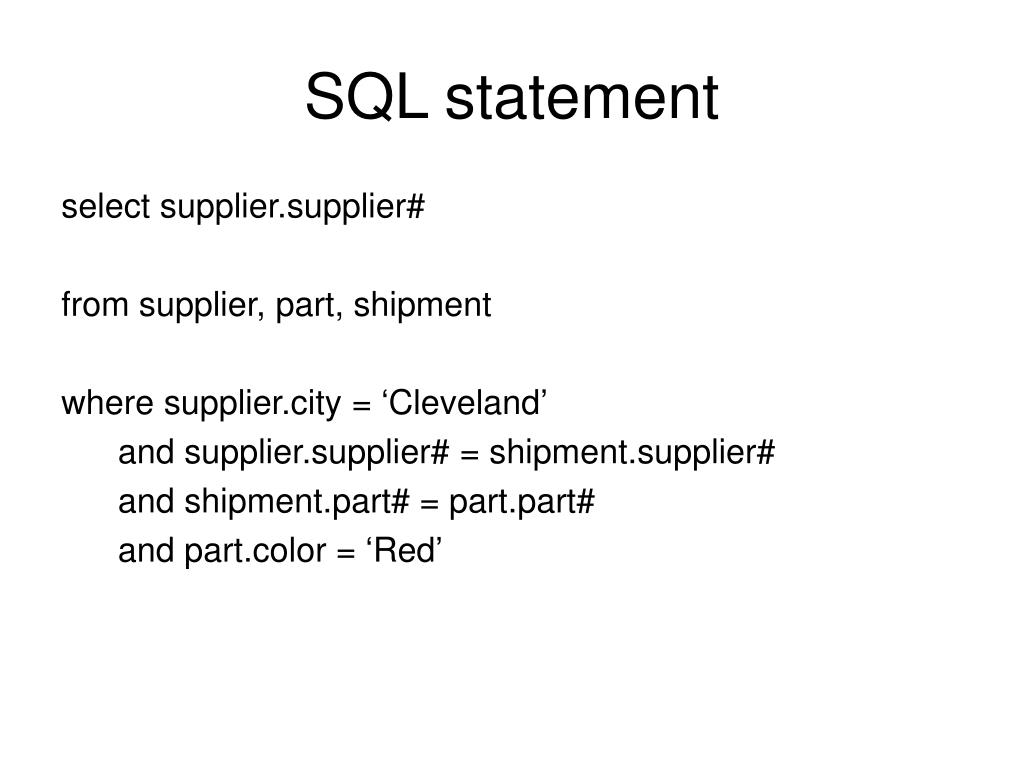 SQL statement

select supplier.supplier#

from supplier, part, shipment

where supplier.city = ‘Cleveland’
and supplier.supplier# = shipment.supplier#
and shipment.part# = part.part#
and part.color = ‘Red’